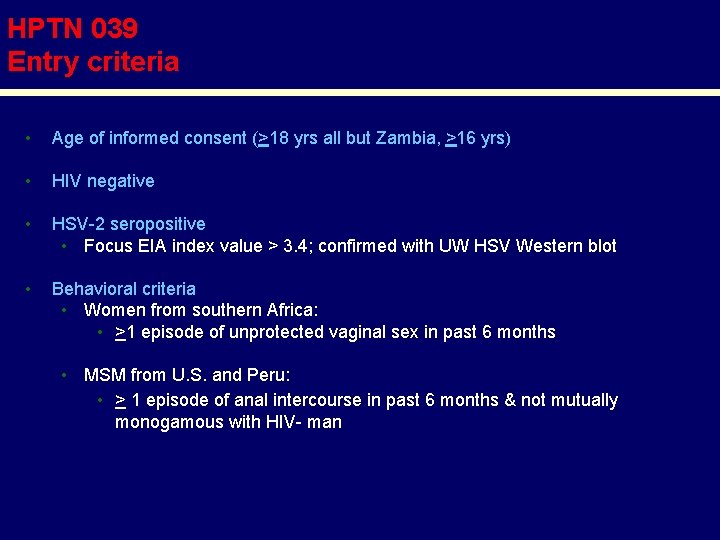 HPTN 039
Entry criteria

• Age of informed consent ($\geq$18 yrs all but Zambia, $\geq$16 yrs)

• HIV negative

• HSV-2 seropositive
  • Focus EIA index value > 3.4; confirmed with UW HSV Western blot

• Behavioral criteria
  • Women from southern Africa:
    • $\geq$1 episode of unprotected vaginal sex in past 6 months

  • MSM from U.S. and Peru:
    • $\geq$ 1 episode of anal intercourse in past 6 months & not mutually monogamous with HIV- man